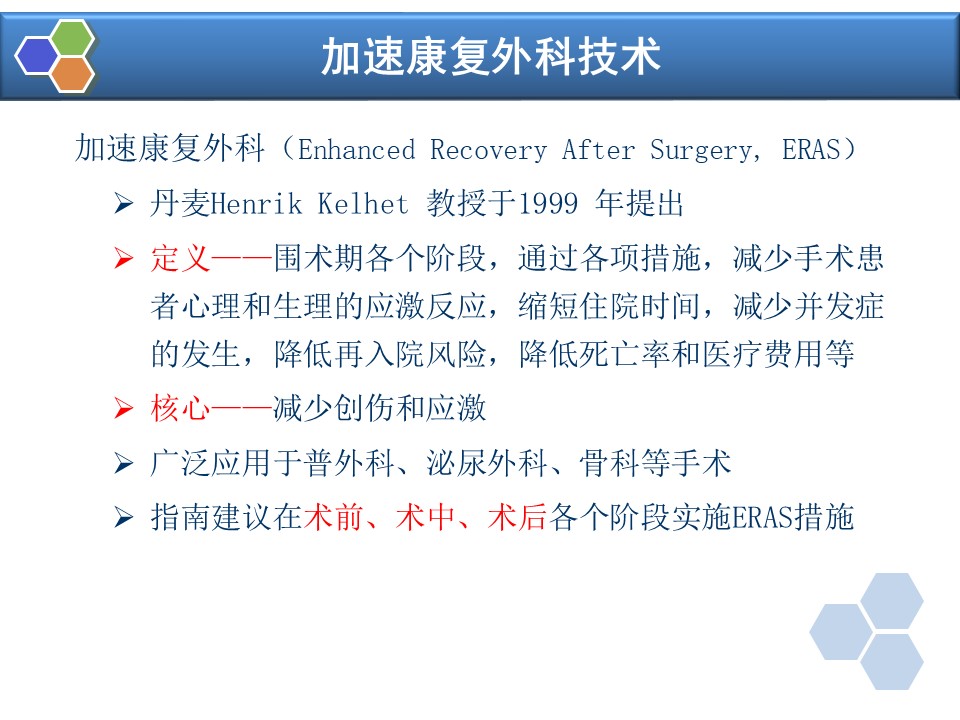 加速康复外科技术

加速康复外科（Enhanced Recovery After Surgery, ERAS）

➢ 丹麦Henrik Kelhet 教授于1999 年提出

➢ 定义——围术期各个阶段，通过各项措施，减少手术患者心理和生理的应激反应，缩短住院时间，减少并发症的发生，降低再入院风险，降低死亡率和医疗费用等

➢ 核心——减少创伤和应激

➢ 广泛应用于普外科、泌尿外科、骨科等手术

➢ 指南建议在术前、术中、术后各个阶段实施ERAS措施